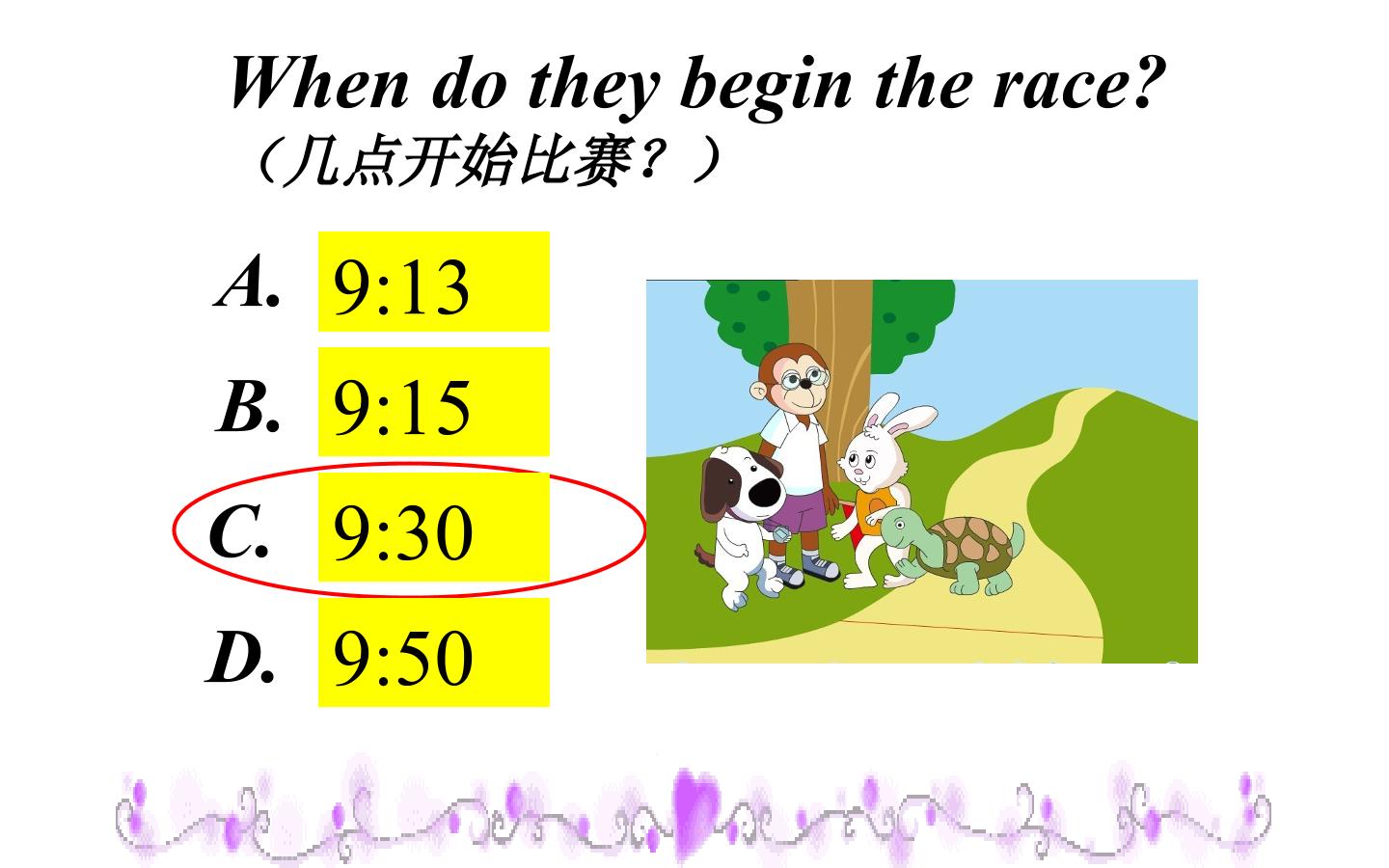 When do they begin the race?
（几点开始比赛？）

A. 9:13

B. 9:15

C. 9:30

D. 9:50